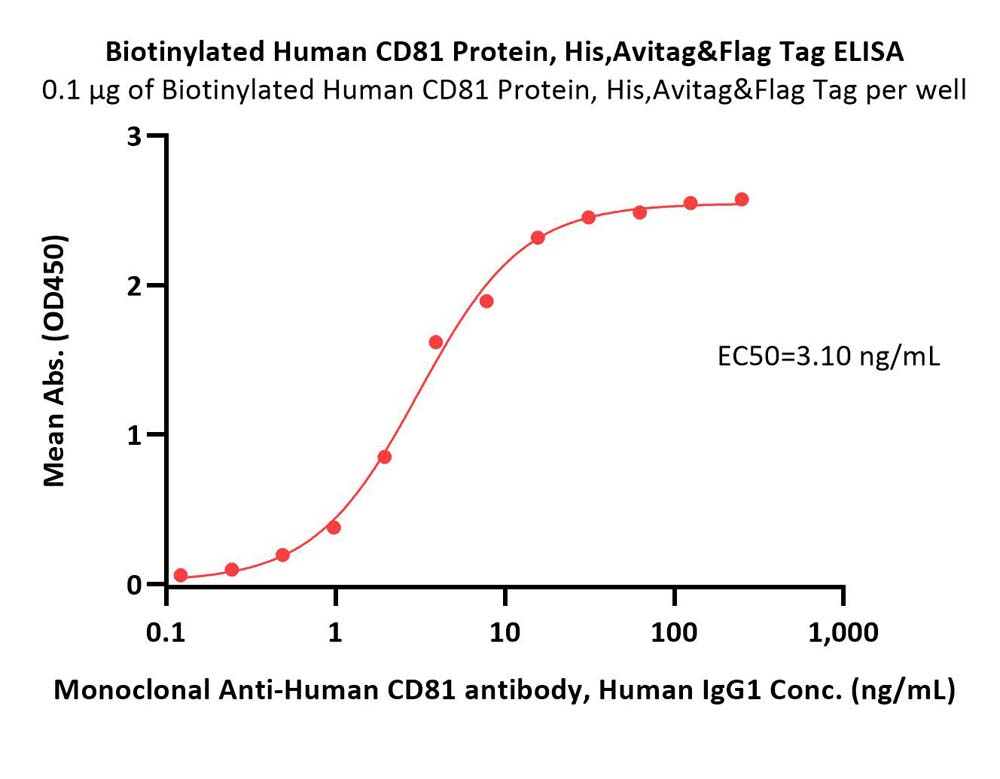 Biotinylated Human CD81 Protein, His,Avitag&Flag Tag ELISA
0.1 μg of Biotinylated Human CD81 Protein, His,Avitag&Flag Tag per well

Mean Abs. (OD450)

3
2
1
0

EC50=3.10 ng/mL

0.1
1
10
100
1,000

Monoclonal Anti-Human CD81 antibody, Human IgG1 Conc. (ng/mL)